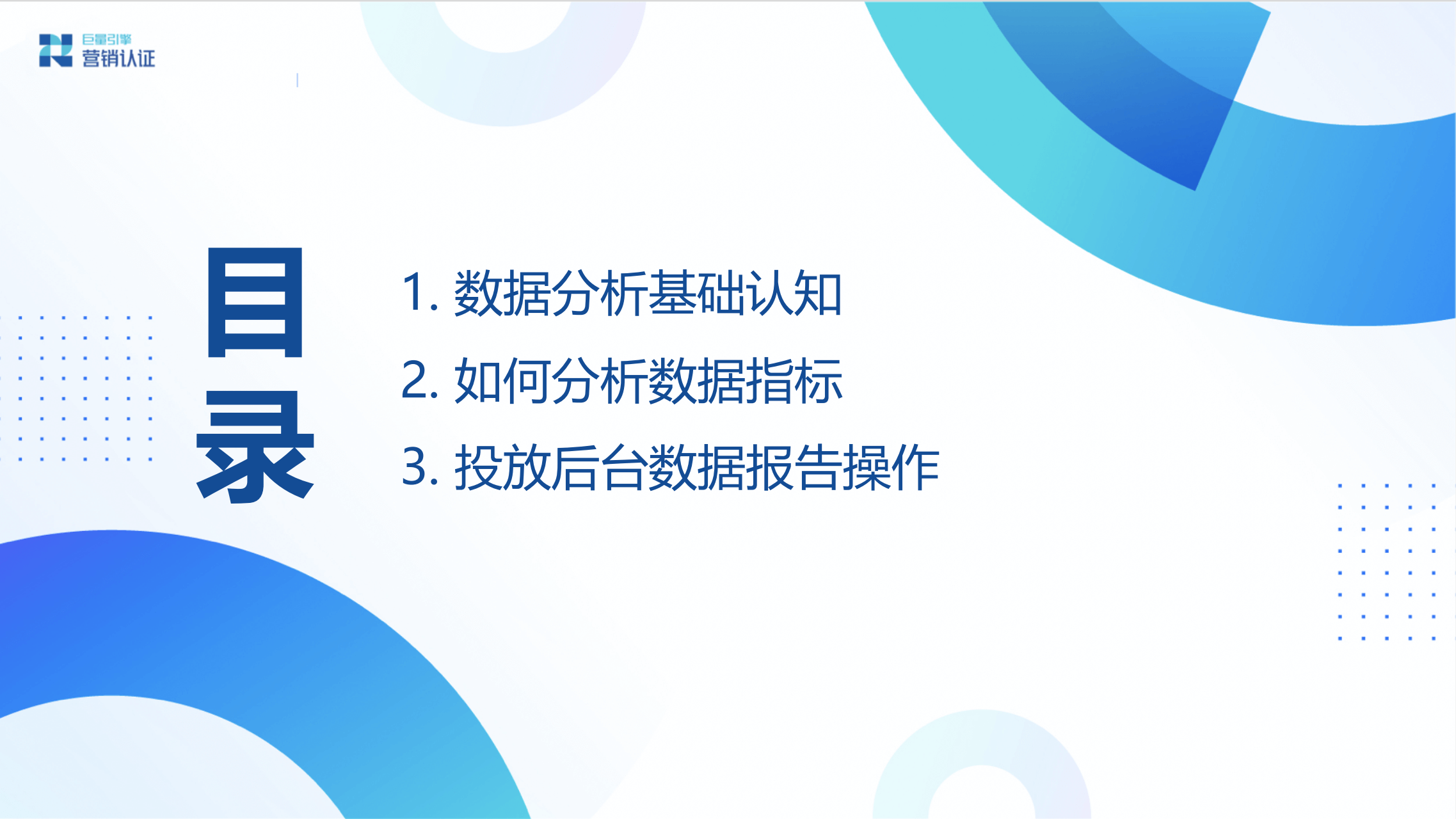 巨量引擎
营销认证

目录

1. 数据分析基础认知
2. 如何分析数据指标
3. 投放后台数据报告操作